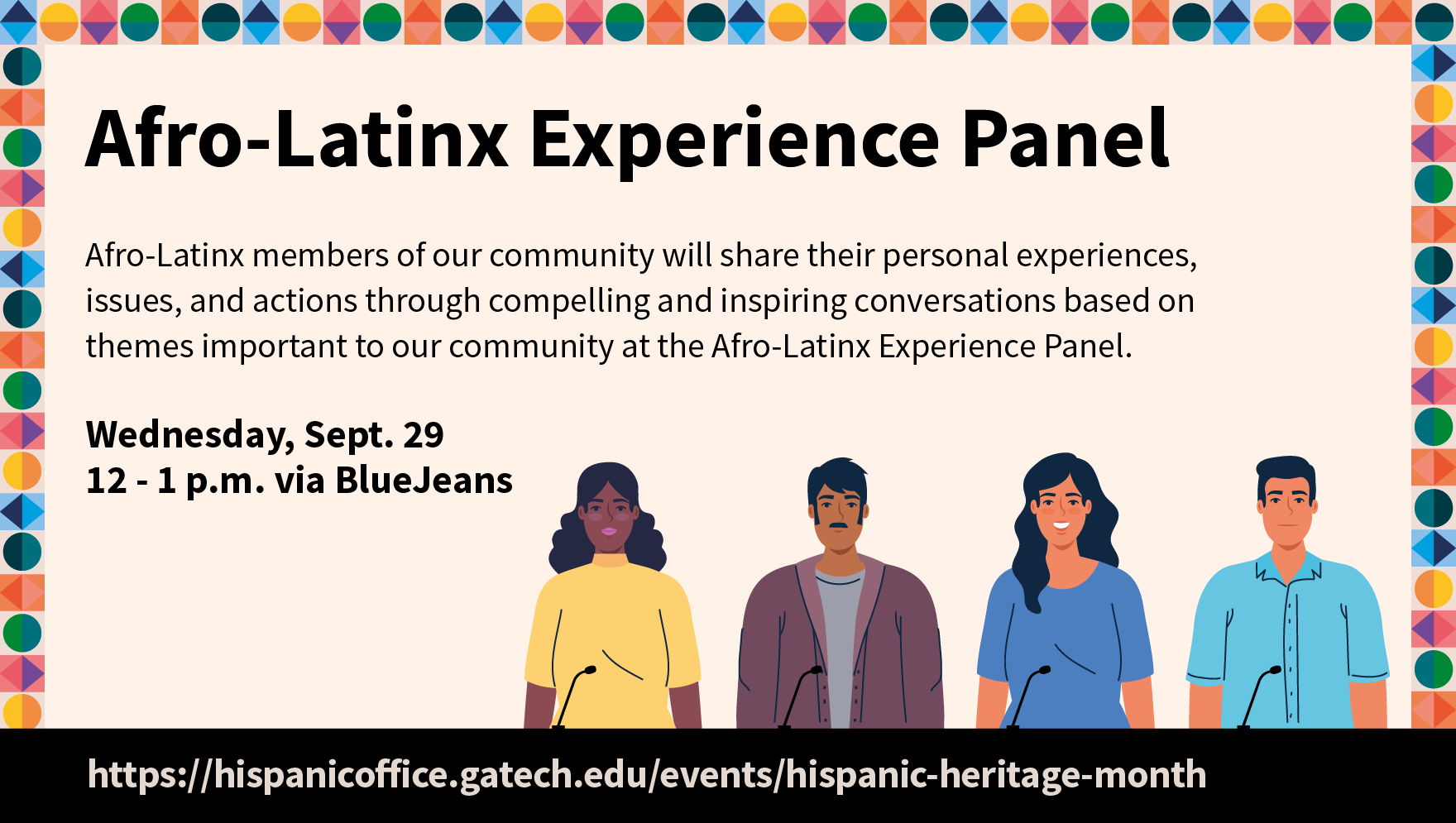 Afro-Latinx Experience Panel

Afro-Latinx members of our community will share their personal experiences, issues, and actions through compelling and inspiring conversations based on themes important to our community at the Afro-Latinx Experience Panel.

Wednesday, Sept. 29
12 - 1 p.m. via BlueJeans

https://hispanicoffice.gatech.edu/events/hispanic-heritage-month